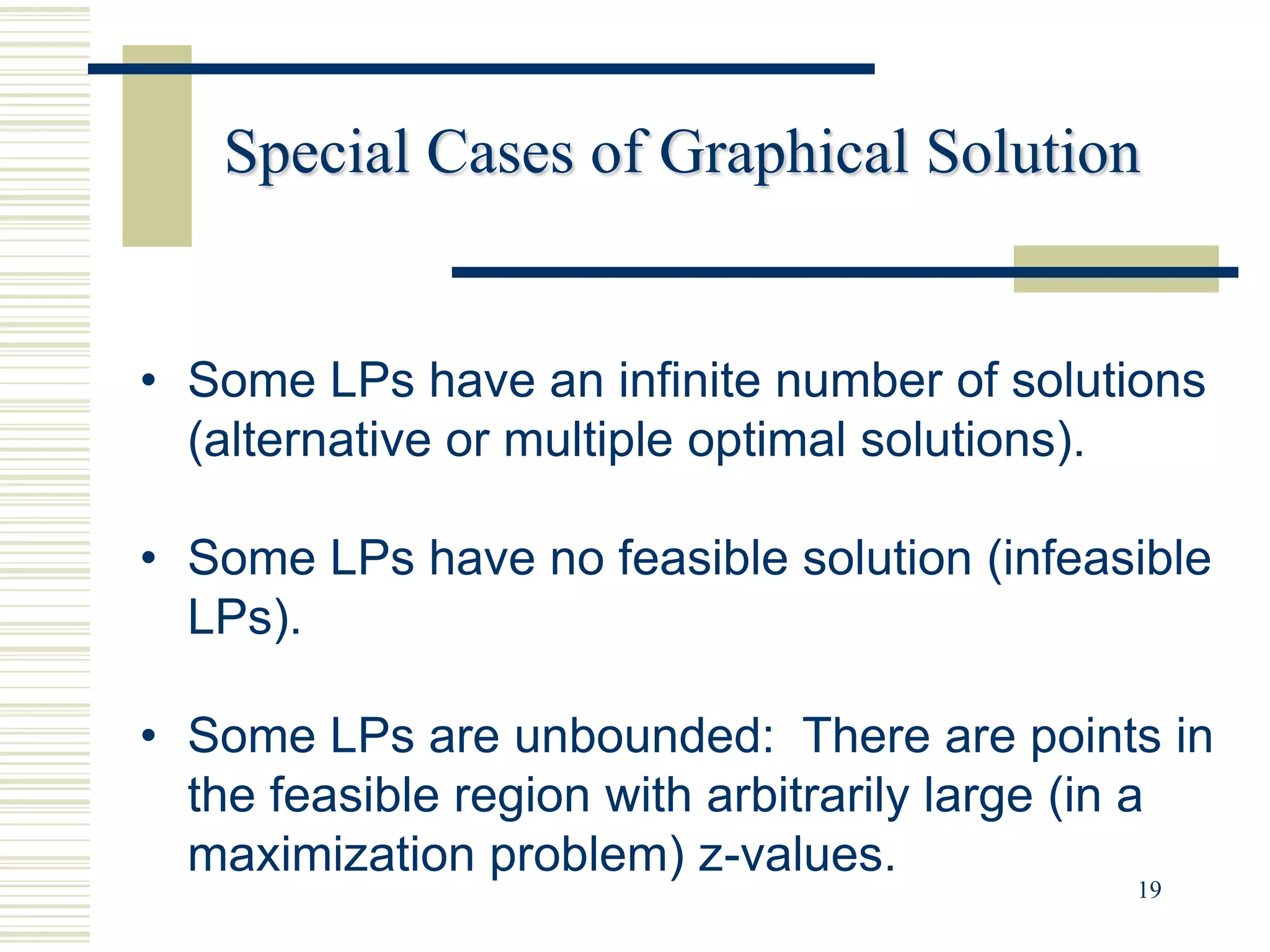 Special Cases of Graphical Solution

• Some LPs have an infinite number of solutions (alternative or multiple optimal solutions).

• Some LPs have no feasible solution (infeasible LPs).

• Some LPs are unbounded: There are points in the feasible region with arbitrarily large (in a maximization problem) z-values.

19